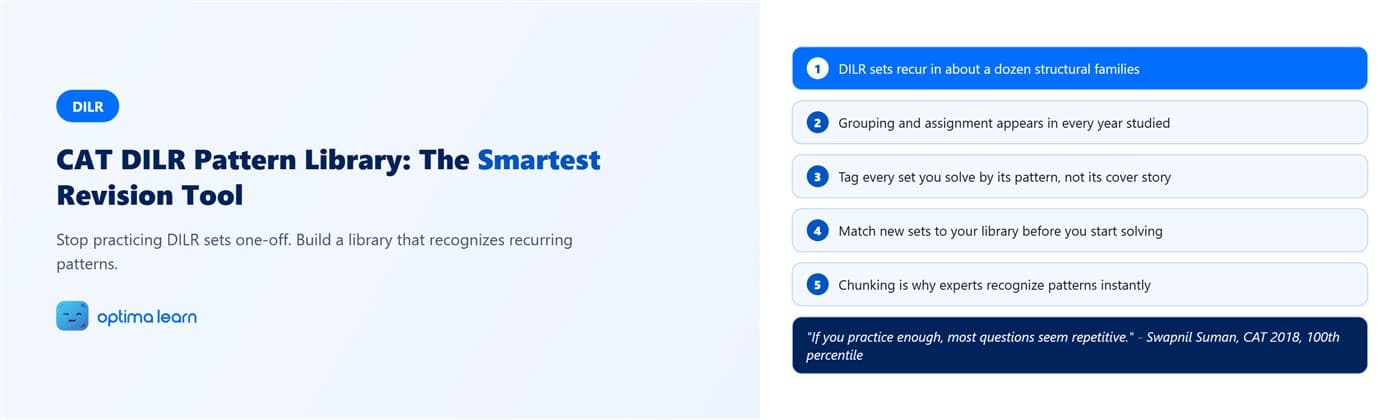 DILR

CAT DILR Pattern Library: The Smartest Revision Tool

Stop practicing DILR sets one-off. Build a library that recognizes recurring patterns.

optima learn

1 DILR sets recur in about a dozen structural families

2 Grouping and assignment appears in every year studied

3 Tag every set you solve by its pattern, not its cover story

4 Match new sets to your library before you start solving

5 Chunking is why experts recognize patterns instantly

"If you practice enough, most questions seem repetitive." - Swapnil Suman, CAT 2018, 100th percentile